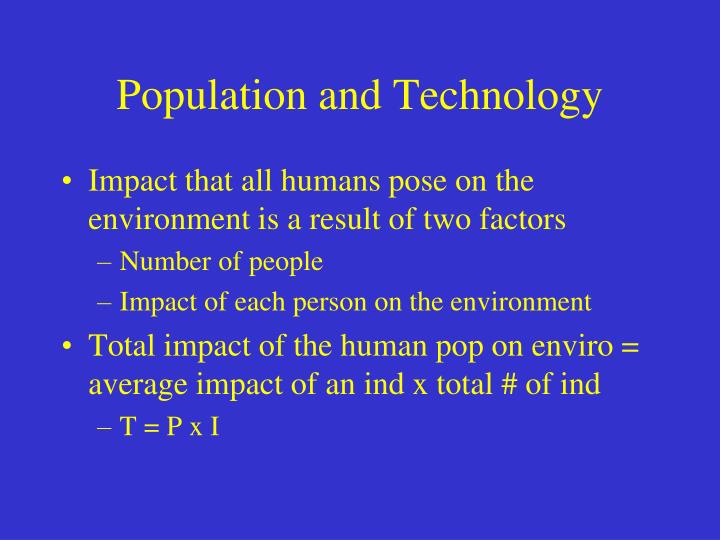 Population and Technology

• Impact that all humans pose on the environment is a result of two factors
– Number of people
– Impact of each person on the environment

• Total impact of the human pop on enviro = average impact of an ind x total # of ind
– T = P x I